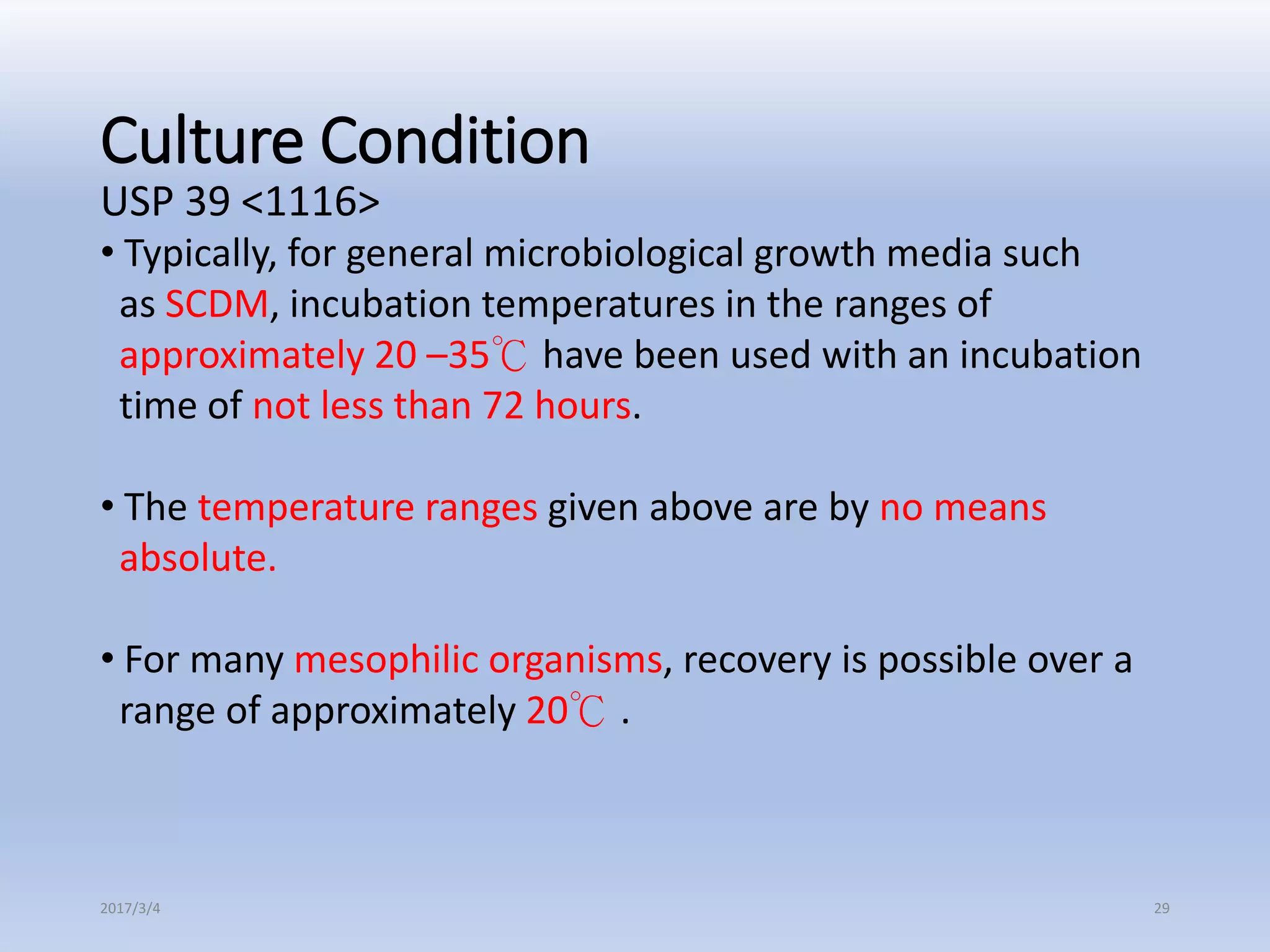 Culture Condition
USP 39 <1116>

• Typically, for general microbiological growth media such as SCDM, incubation temperatures in the ranges of approximately 20 –35℃ have been used with an incubation time of not less than 72 hours.

• The temperature ranges given above are by no means absolute.

• For many mesophilic organisms, recovery is possible over a range of approximately 20℃ .

2017/3/4

29